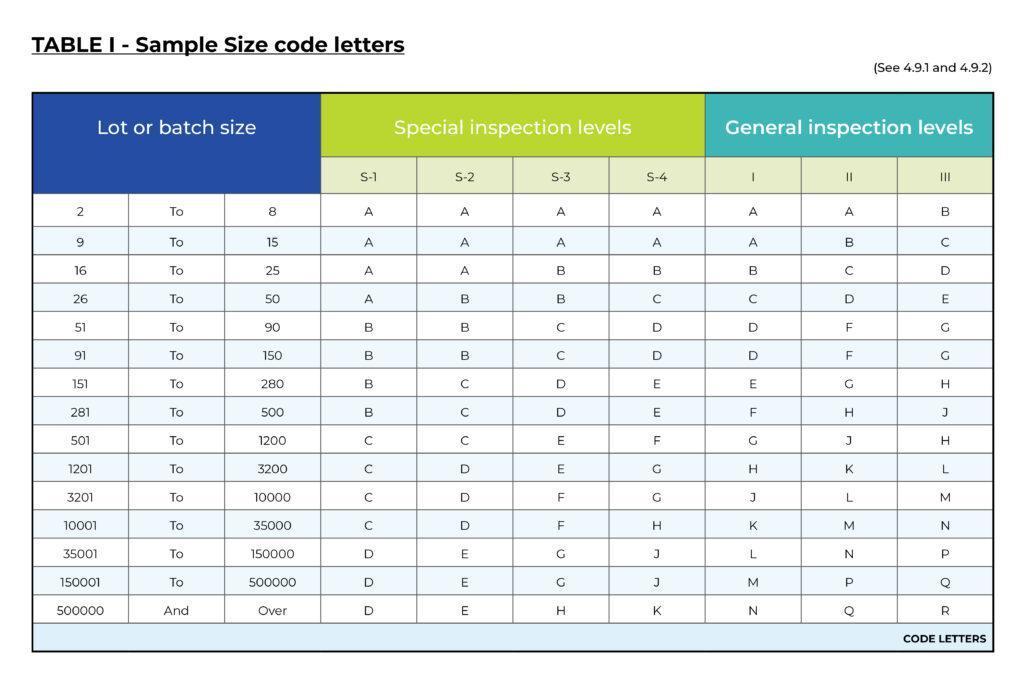 TABLE I - Sample Size code letters

(See 4.9.1 and 4.9.2)

| Lot or batch size | | | Special inspection levels | | | | General inspection levels | | |
|---|---|---|---|---|---|---|---|---|---|
| | | | S-1 | S-2 | S-3 | S-4 | I | II | III |
| 2 | To | 8 | A | A | A | A | A | A | B |
| 9 | To | 15 | A | A | A | A | A | B | C |
| 16 | To | 25 | A | A | B | B | B | C | D |
| 26 | To | 50 | A | B | B | C | C | D | E |
| 51 | To | 90 | B | B | C | D | D | F | G |
| 91 | To | 150 | B | B | C | D | D | F | G |
| 151 | To | 280 | B | C | D | E | E | G | H |
| 281 | To | 500 | B | C | D | E | F | H | J |
| 501 | To | 1200 | C | C | E | F | G | J | H |
| 1201 | To | 3200 | C | D | E | G | H | K | L |
| 3201 | To | 10000 | C | D | F | G | J | L | M |
| 10001 | To | 35000 | C | D | F | H | K | M | N |
| 35001 | To | 150000 | D | E | G | J | L | N | P |
| 150001 | To | 500000 | D | E | G | J | M | P | Q |
| 500000 | And | Over | D | E | H | K | N | Q | R |

CODE LETTERS